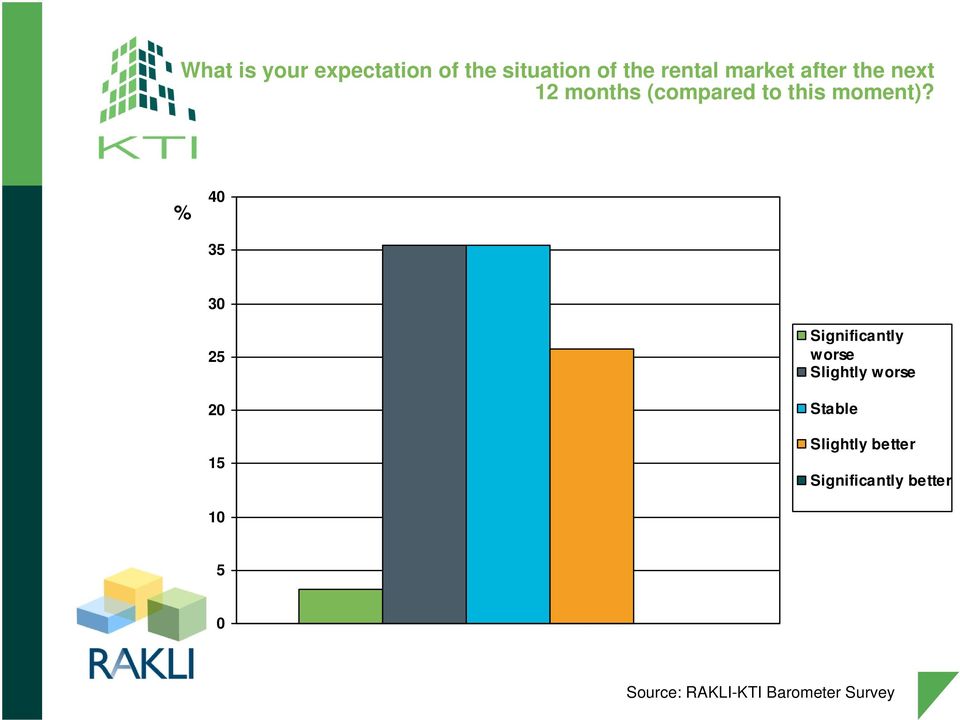 KTI

What is your expectation of the situation of the rental market after the next 12 months (compared to this moment)?

%

40
35
30
25
20
15
10
5
0

Significantly worse
Slightly worse
Stable
Slightly better
Significantly better

RAKLI

Source: RAKLI-KTI Barometer Survey